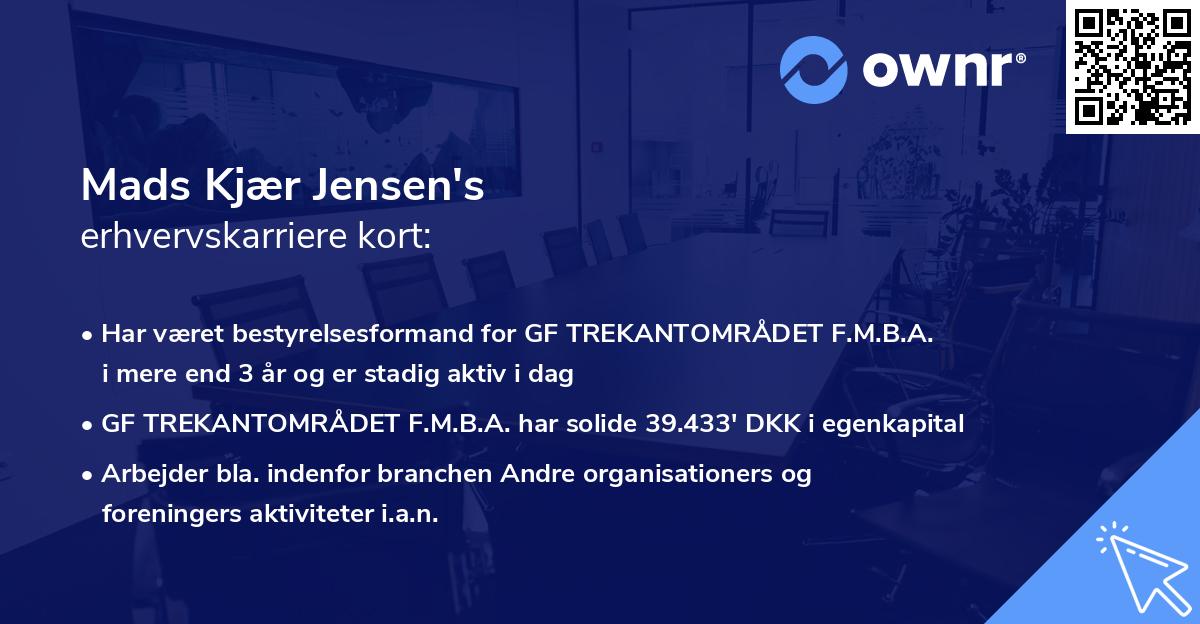 ownr®

Mads Kjær Jensen's
erhvervskarriere kort:

• Har været bestyrelsesformand for GF TREKANTOMRÅDET F.M.B.A. i mere end 3 år og er stadig aktiv i dag

• GF TREKANTOMRÅDET F.M.B.A. har solide 39.433' DKK i egenkapital

• Arbejder bla. indenfor branchen Andre organisationers og foreningers aktiviteter i.a.n.